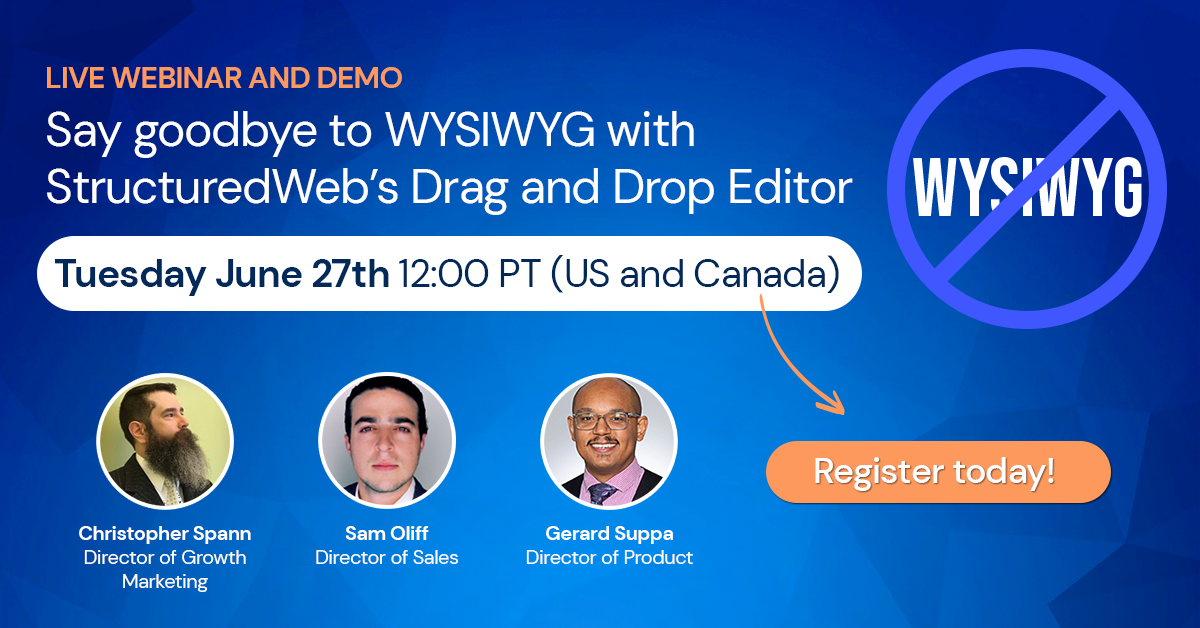 LIVE WEBINAR AND DEMO

Say goodbye to WYSIWYG with StructuredWeb's Drag and Drop Editor

WYSIWYG

Tuesday June 27th 12:00 PT (US and Canada)

Christopher Spann
Director of Growth Marketing

Sam Oliff
Director of Sales

Gerard Suppa
Director of Product

Register today!